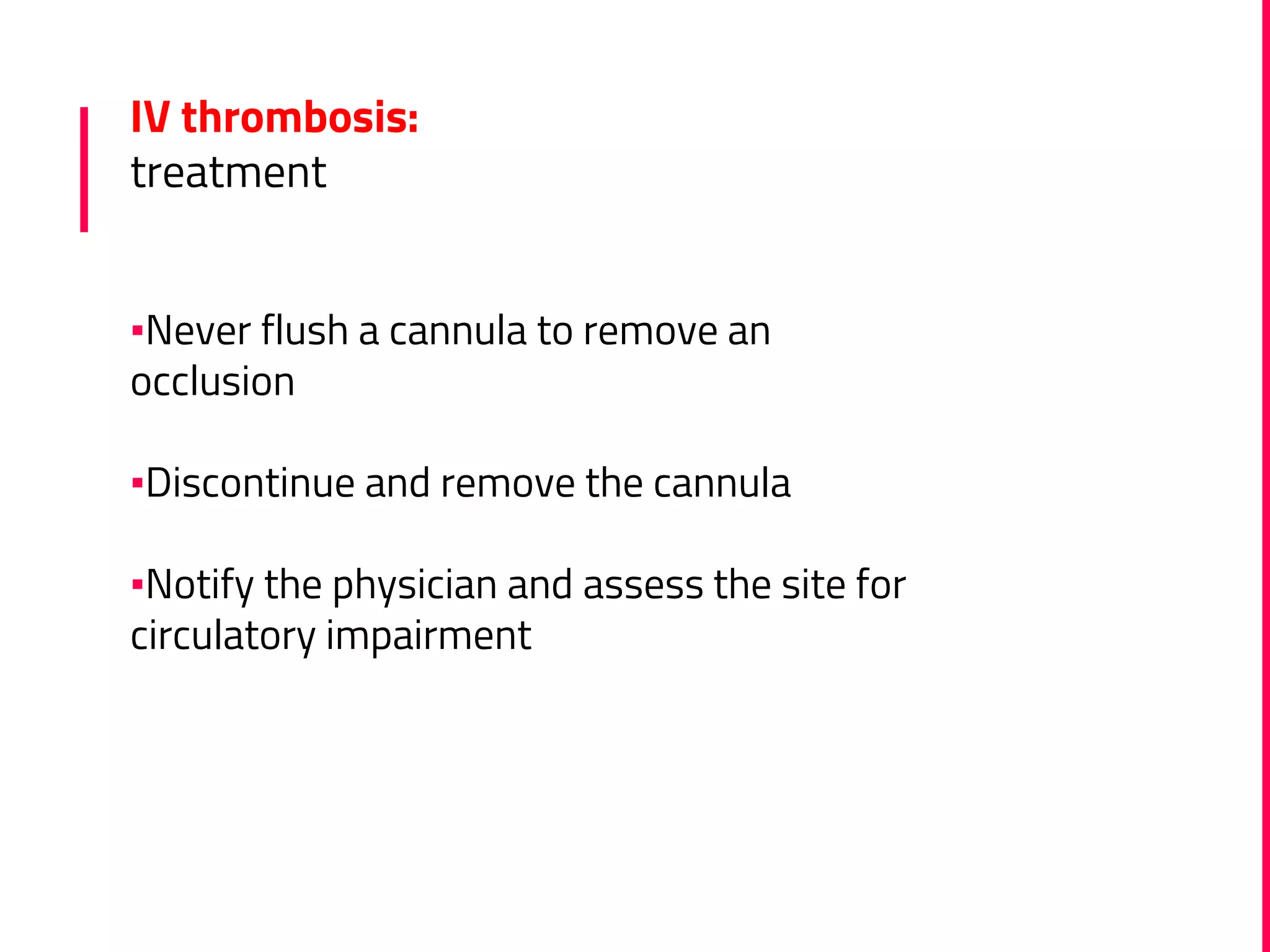 IV thrombosis:
treatment

▪Never flush a cannula to remove an occlusion

▪Discontinue and remove the cannula

▪Notify the physician and assess the site for circulatory impairment